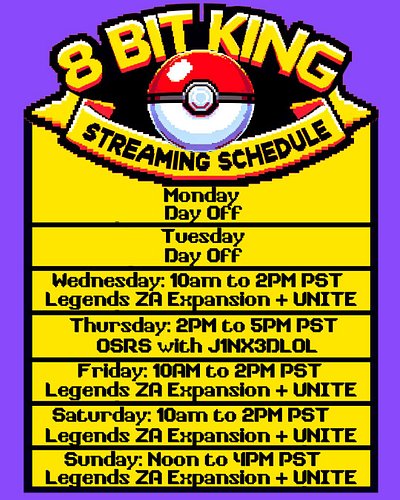 8 BIT KING
STREAMING SCHEDULE

Monday
Day Off

Tuesday
Day Off

Wednesday: 10am to 2PM PST
Legends ZA Expansion + UNITE

Thursday: 2PM to 5PM PST
OSRS with J1NX3DLOL

Friday: 10AM to 2PM PST
Legends ZA Expansion + UNITE

Saturday: 10am to 2PM PST
Legends ZA Expansion + UNITE

Sunday: Noon to 4PM PST
Legends ZA Expansion + UNITE